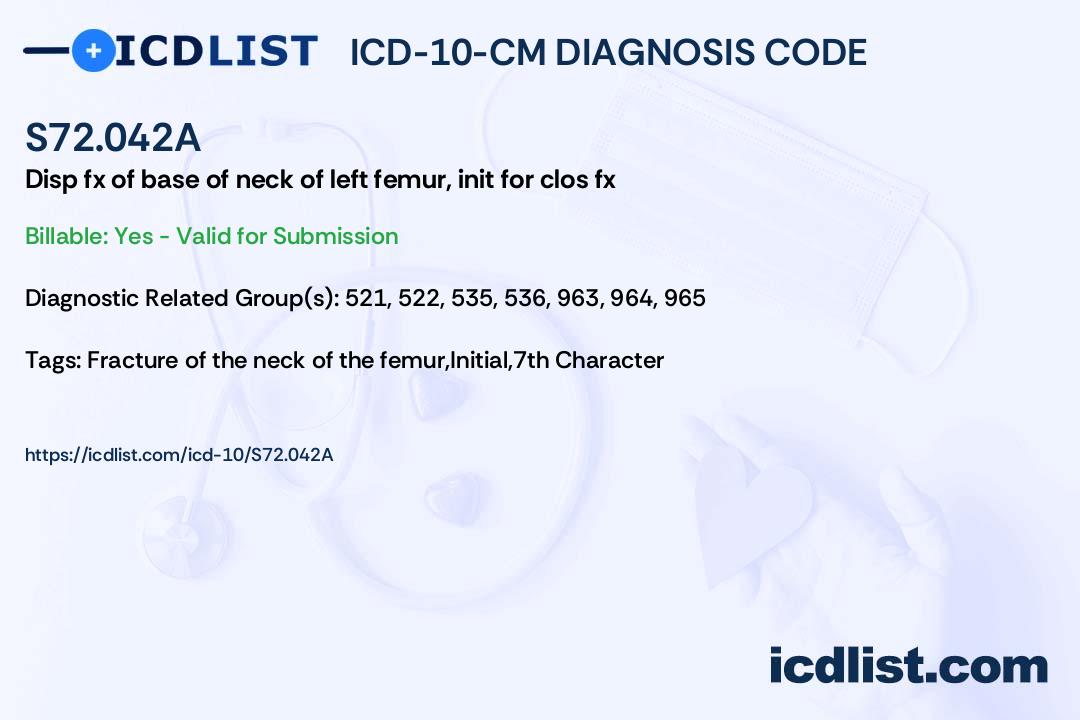 ICDLIST ICD-10-CM DIAGNOSIS CODE

S72.042A

Disp fx of base of neck of left femur, init for clos fx

Billable: Yes - Valid for Submission

Diagnostic Related Group(s): 521, 522, 535, 536, 963, 964, 965

Tags: Fracture of the neck of the femur,Initial,7th Character

https://icdlist.com/icd-10/S72.042A

icdlist.com